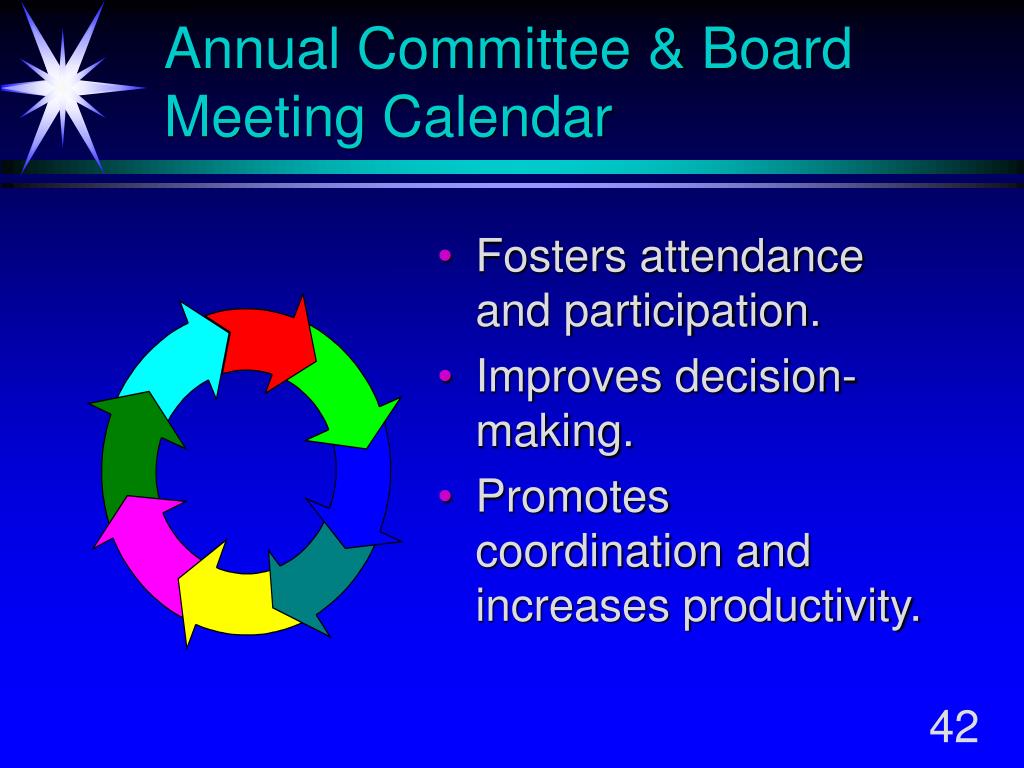 Annual Committee & Board Meeting Calendar

• Fosters attendance and participation.
• Improves decision-making.
• Promotes coordination and increases productivity.

42